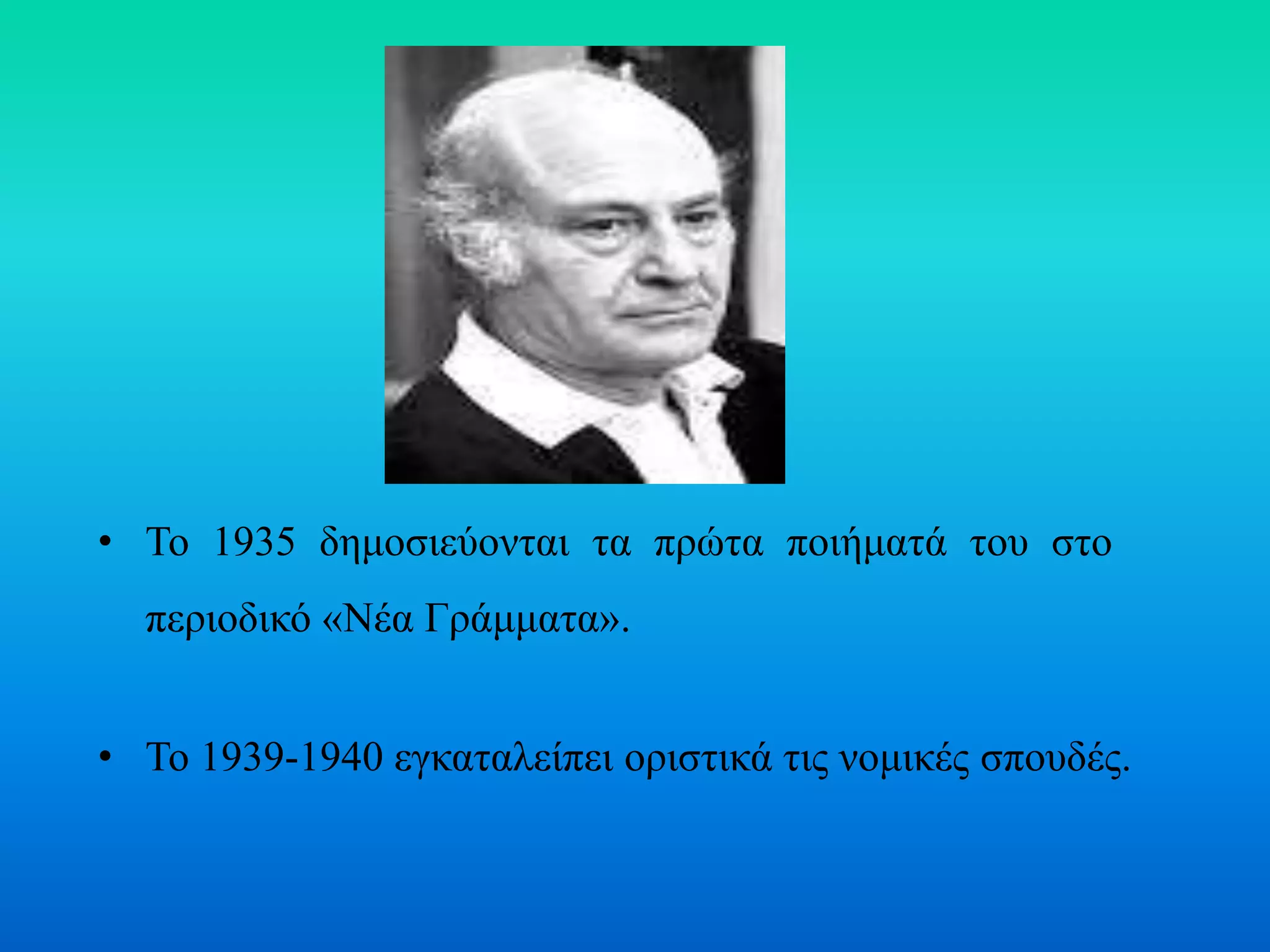 • Το 1935 δημοσιεύονται τα πρώτα ποιήματά του στο περιοδικό «Νέα Γράμματα».

• Το 1939-1940 εγκαταλείπει οριστικά τις νομικές σπουδές.